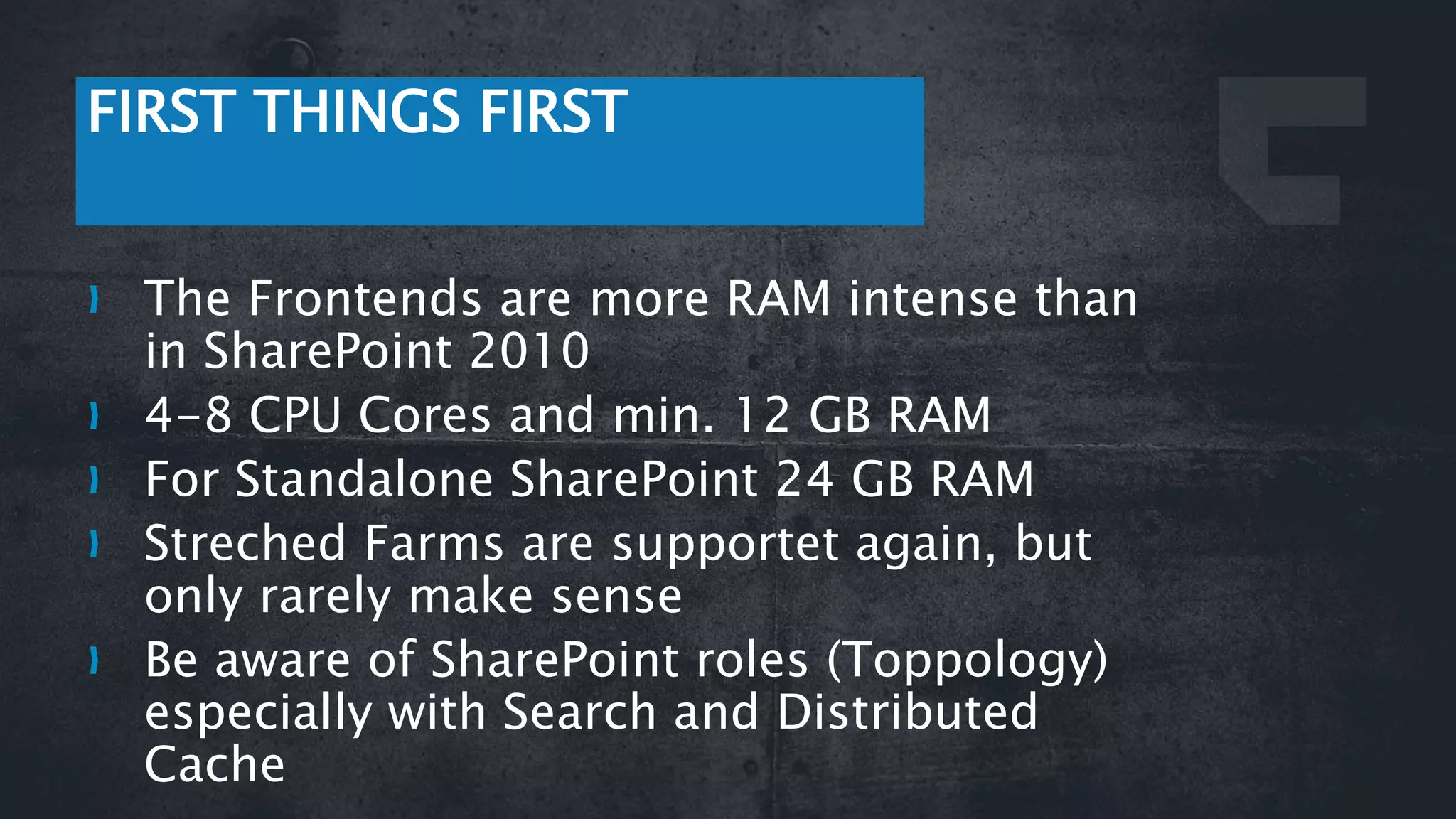 FIRST THINGS FIRST

The Frontends are more RAM intense than in SharePoint 2010

4-8 CPU Cores and min. 12 GB RAM

For Standalone SharePoint 24 GB RAM

Streched Farms are supportet again, but only rarely make sense

Be aware of SharePoint roles (Toppology) especially with Search and Distributed Cache